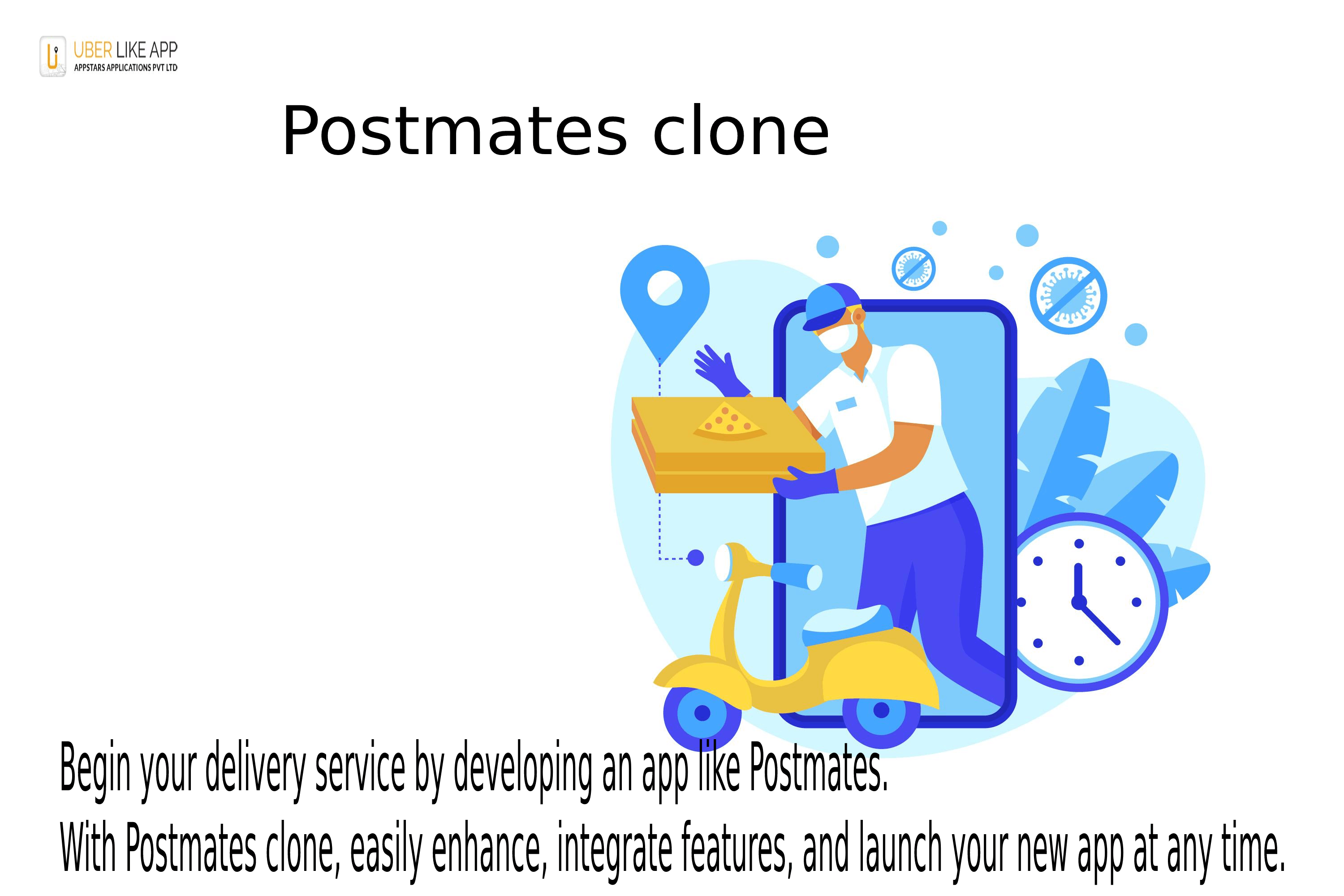 UBER LIKE APP
APPSTARS APPLICATIONS PVT LTD

Postmates clone

Begin your delivery service by developing an app like Postmates.
With Postmates clone, easily enhance, integrate features, and launch your new app at any time.